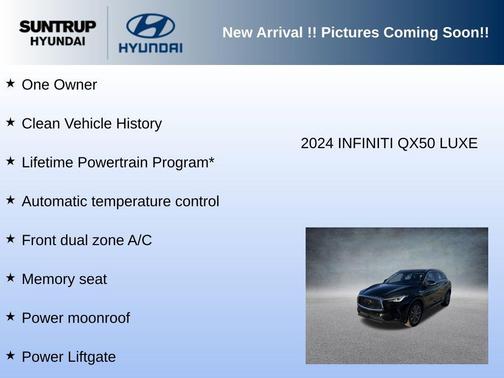 SUNTRUP HYUNDAI

HYUNDAI

New Arrival !! Pictures Coming Soon!!

★ One Owner

★ Clean Vehicle History

★ Lifetime Powertrain Program*

★ Automatic temperature control

★ Front dual zone A/C

★ Memory seat

★ Power moonroof

★ Power Liftgate

2024 INFINITI QX50 LUXE